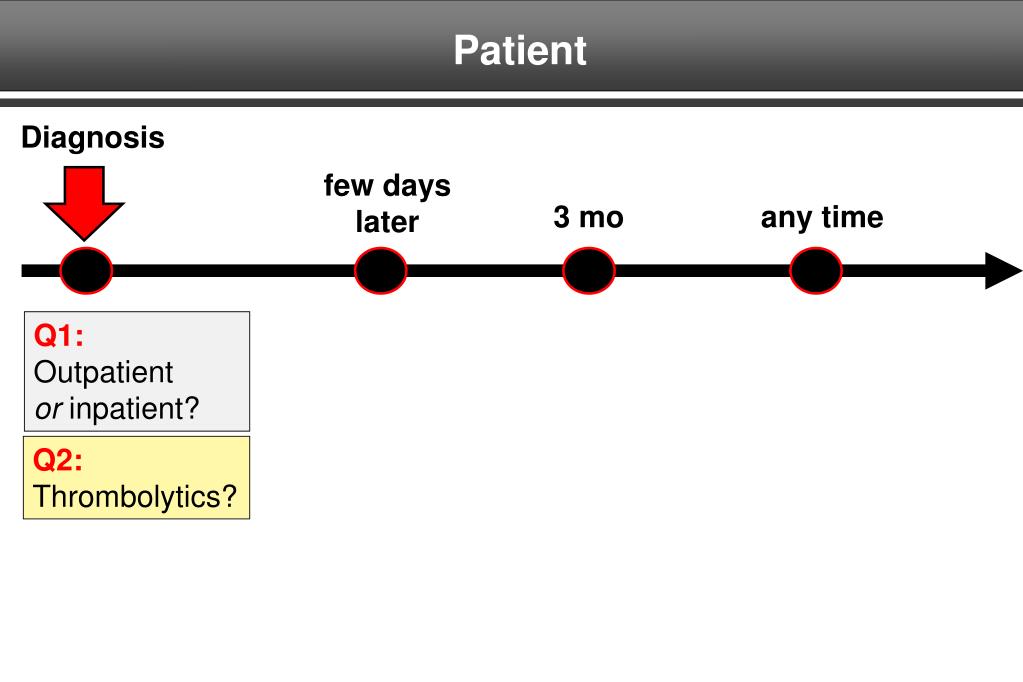 Patient

Diagnosis

few days later

3 mo

any time

Q1:
Outpatient
or inpatient?

Q2:
Thrombolytics?